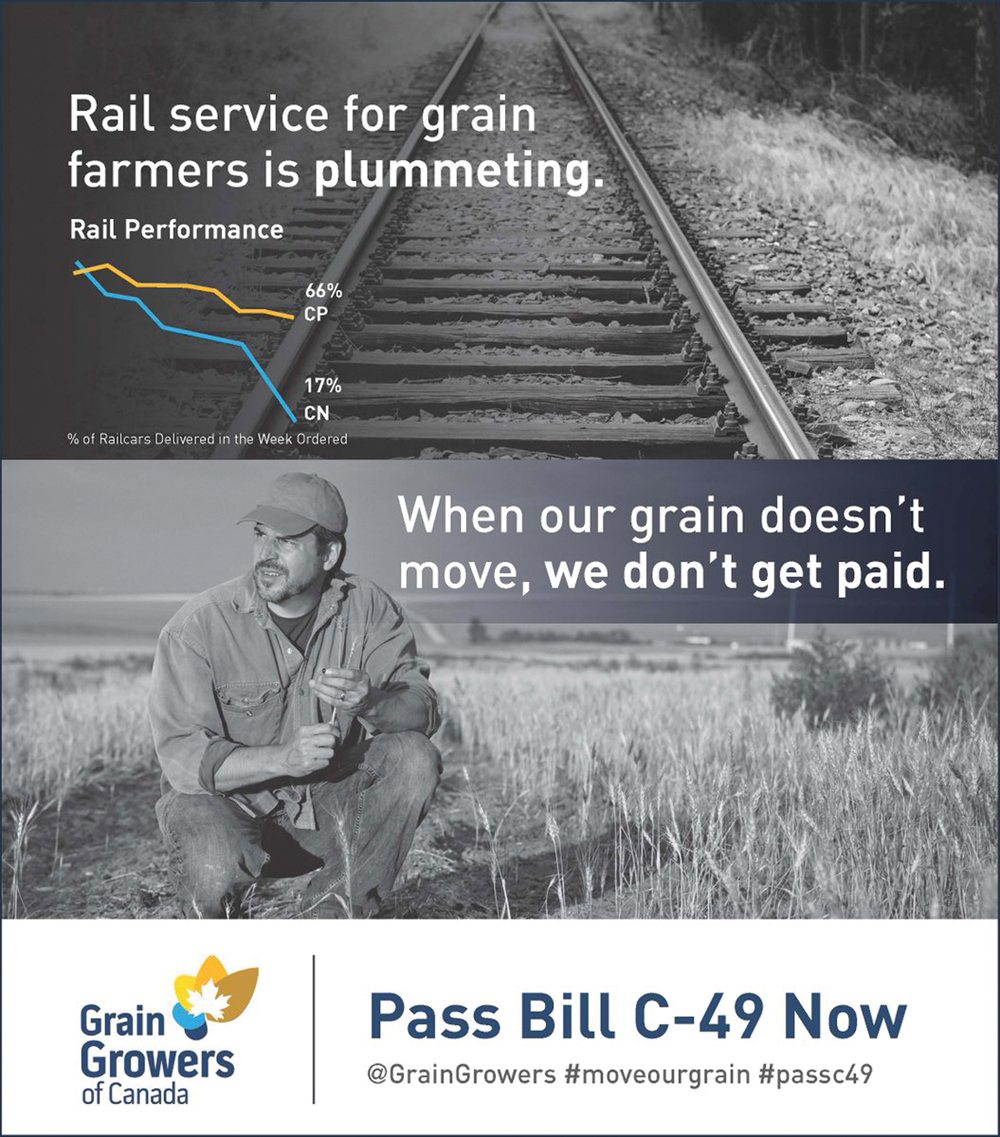 Rail service for grain farmers is plummeting.

Rail Performance

66%
CP

17%
CN

% of Railcars Delivered in the Week Ordered

When our grain doesn't move, we don't get paid.

Grain Growers of Canada

Pass Bill C-49 Now

@GrainGrowers #moveourgrain #passc49